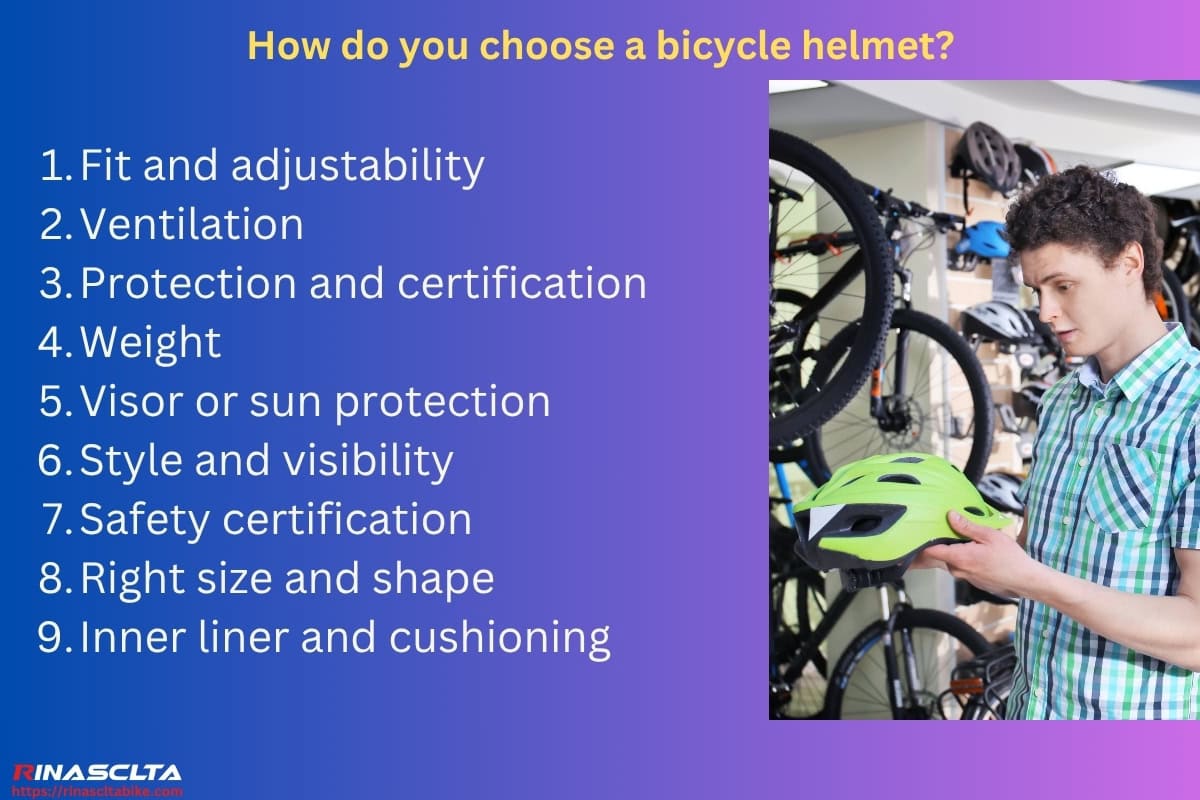 How do you choose a bicycle helmet?

1. Fit and adjustability
2. Ventilation
3. Protection and certification
4. Weight
5. Visor or sun protection
6. Style and visibility
7. Safety certification
8. Right size and shape
9. Inner liner and cushioning

RINASCLTA
https://rinascltabike.com